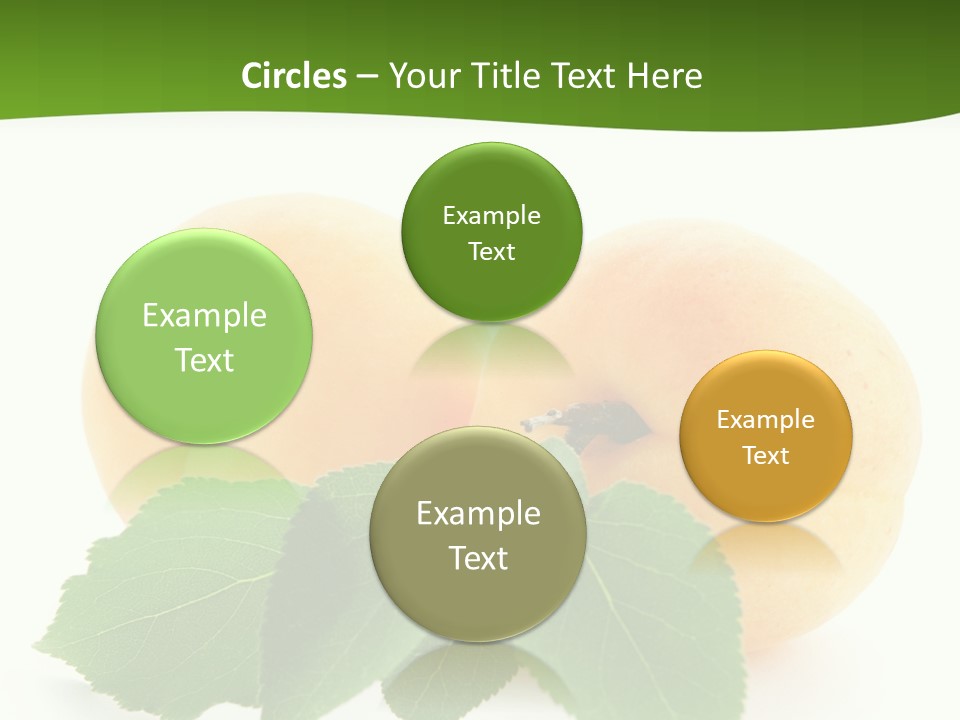 Circles – Your Title Text Here

Example Text

Example Text

Example Text

Example Text